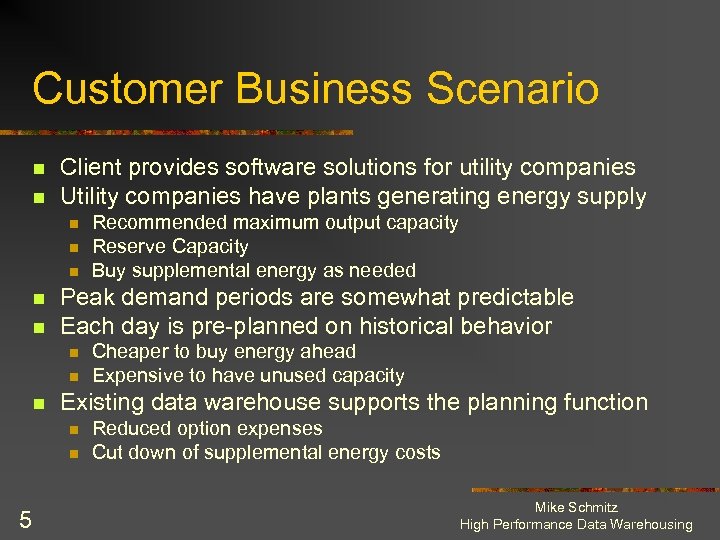 Customer Business Scenario

- Client provides software solutions for utility companies
- Utility companies have plants generating energy supply
  - Recommended maximum output capacity
  - Reserve Capacity
  - Buy supplemental energy as needed
- Peak demand periods are somewhat predictable
- Each day is pre-planned on historical behavior
  - Cheaper to buy energy ahead
  - Expensive to have unused capacity
- Existing data warehouse supports the planning function
  - Reduced option expenses
  - Cut down of supplemental energy costs

5

Mike Schmitz
High Performance Data Warehousing